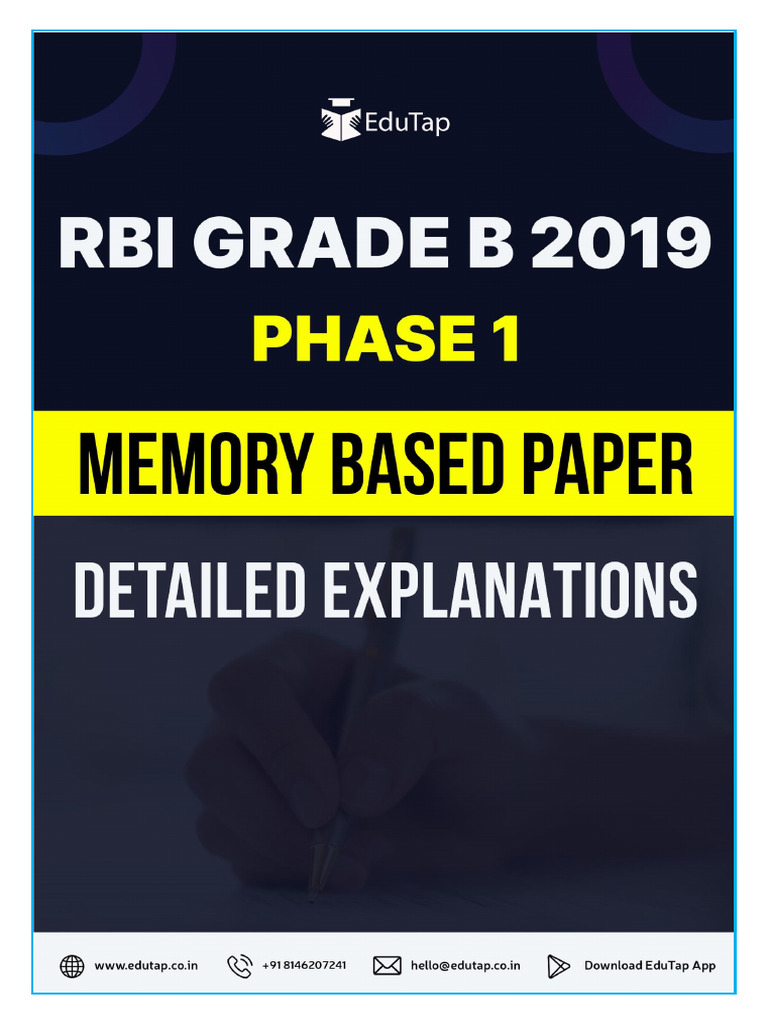 EduTap

RBI GRADE B 2019

PHASE 1

MEMORY BASED PAPER

DETAILED EXPLANATIONS

www.edutap.co.in +91 8146207241 hello@edutap.co.in Download EduTap App